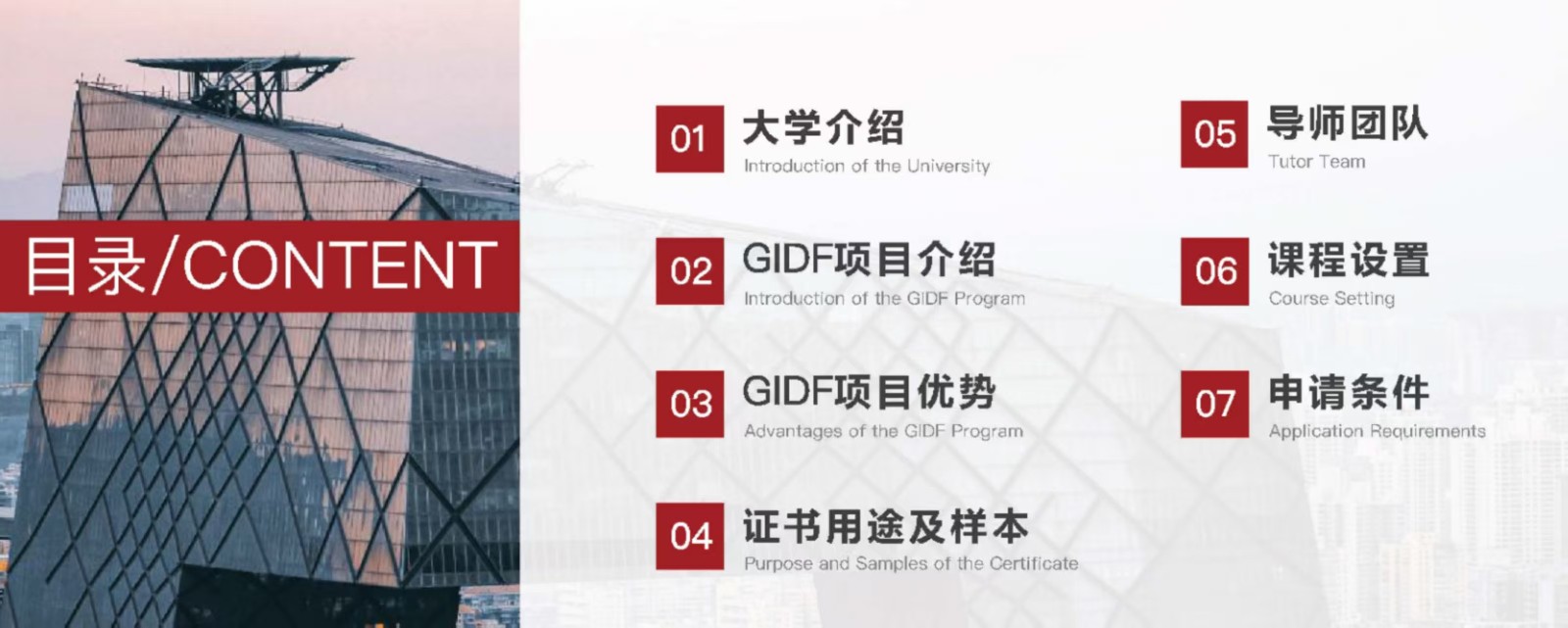 目录/CONTENT

01 大学介绍
Introduction of the University

02 GIDF项目介绍
Introduction of the GIDF Program

03 GIDF项目优势
Advantages of the GIDF Program

04 证书用途及样本
Purpose and Samples of the Certificate

05 导师团队
Tutor Team

06 课程设置
Course Setting

07 申请条件
Application Requirements